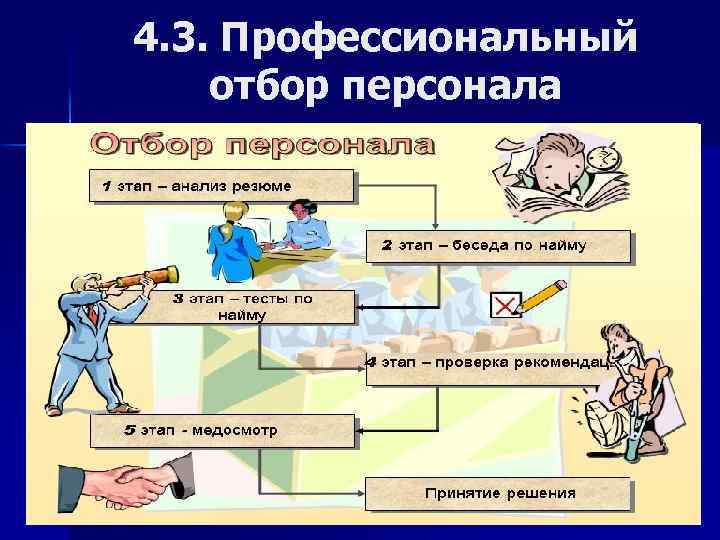 4.3. Профессиональный отбор персонала

Отбор персонала

1 этап – анализ резюме

2 этап – беседа по найму

3 этап – тесты по найму

4 этап – проверка рекомендац

5 этап - медосмотр

Принятие решения